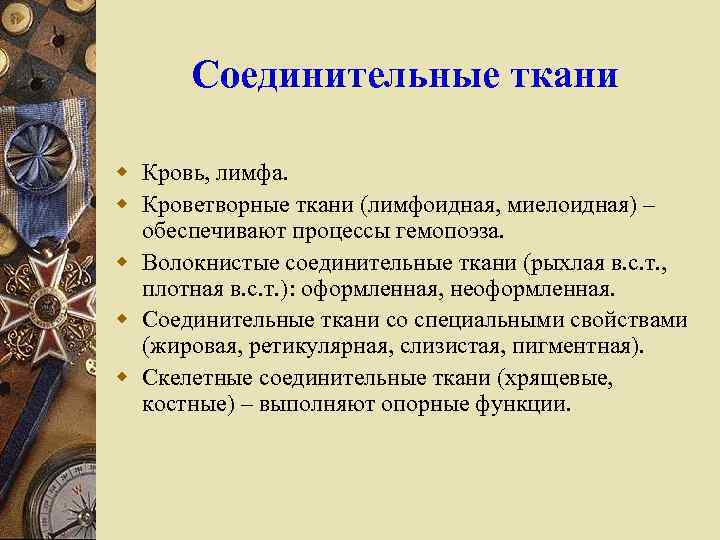 Соединительные ткани

Кровь, лимфа.

Кроветворные ткани (лимфоидная, миелоидная) – обеспечивают процессы гемопоэза.

Волокнистые соединительные ткани (рыхлая в.с.т., плотная в.с.т.): оформленная, неоформленная.

Соединительные ткани со специальными свойствами (жировая, ретикулярная, слизистая, пигментная).

Скелетные соединительные ткани (хрящевые, костные) – выполняют опорные функции.